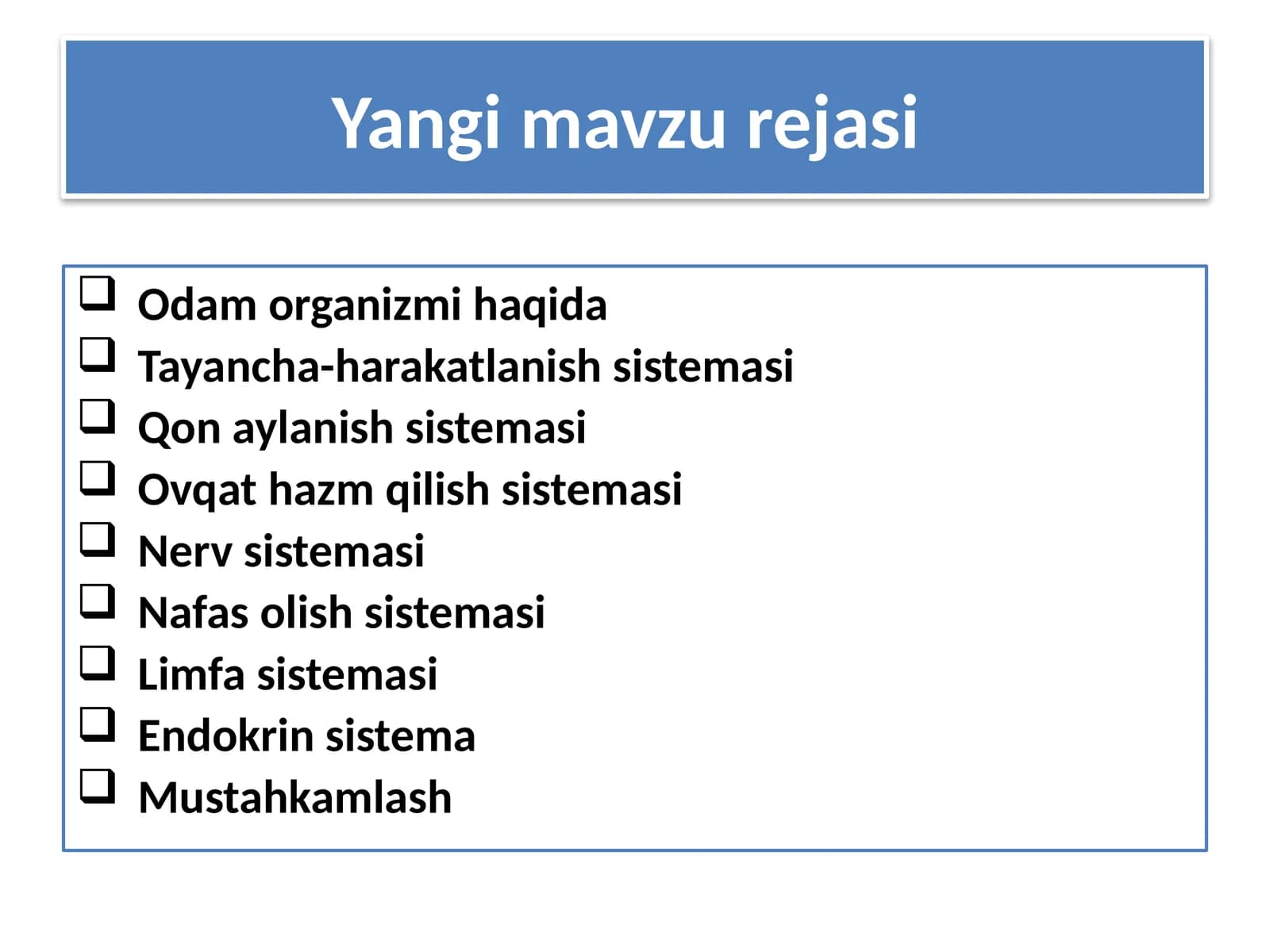 Yangi mavzu rejasi

❑ Odam organizmi haqida
❑ Tayancha-harakatlanish sistemasi
❑ Qon aylanish sistemasi
❑ Ovqat hazm qilish sistemasi
❑ Nerv sistemasi
❑ Nafas olish sistemasi
❑ Limfa sistemasi
❑ Endokrin sistema
❑ Mustahkamlash